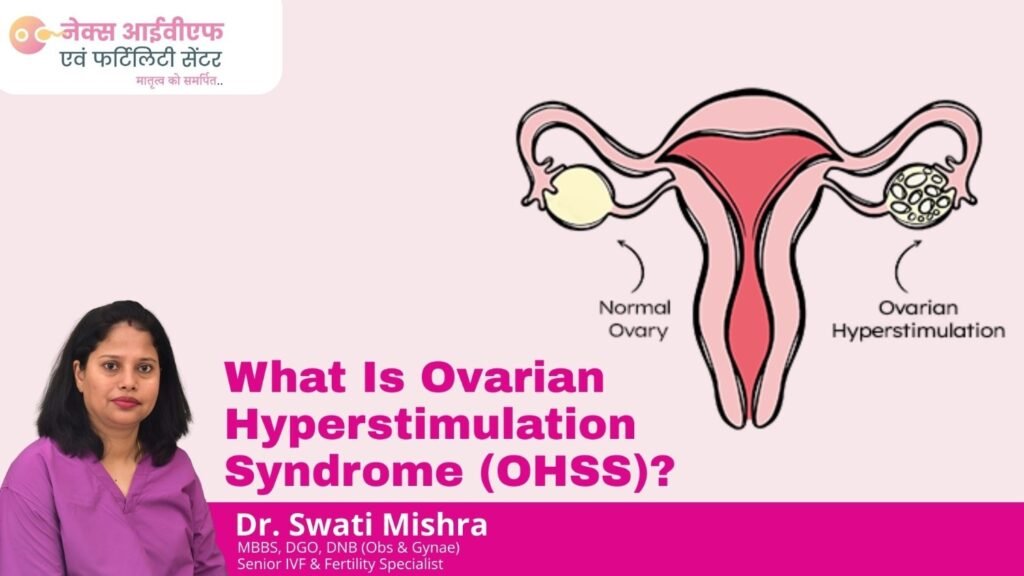 नेक्स आईवीएफ
एवं फर्टिलिटी सेंटर
मातृत्व को समर्पित..

Normal Ovary

Ovarian Hyperstimulation

What Is Ovarian Hyperstimulation Syndrome (OHSS)?

Dr. Swati Mishra
MBBS, DGO, DNB (Obs & Gynae)
Senior IVF & Fertility Specialist